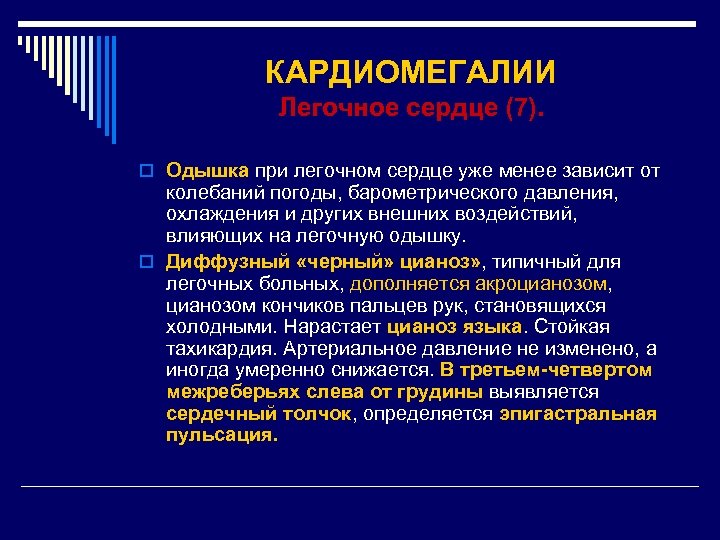 КАРДИОМЕГАЛИИ
Легочное сердце (7).

Одышка при легочном сердце уже менее зависит от колебаний погоды, барометрического давления, охлаждения и других внешних воздействий, влияющих на легочную одышку.

Диффузный «черный» цианоз», типичный для легочных больных, дополняется акроцианозом, цианозом кончиков пальцев рук, становящихся холодными. Нарастает цианоз языка. Стойкая тахикардия. Артериальное давление не изменено, а иногда умеренно снижается. В третьем-четвертом межреберьях слева от грудины выявляется сердечный толчок, определяется эпигастральная пульсация.